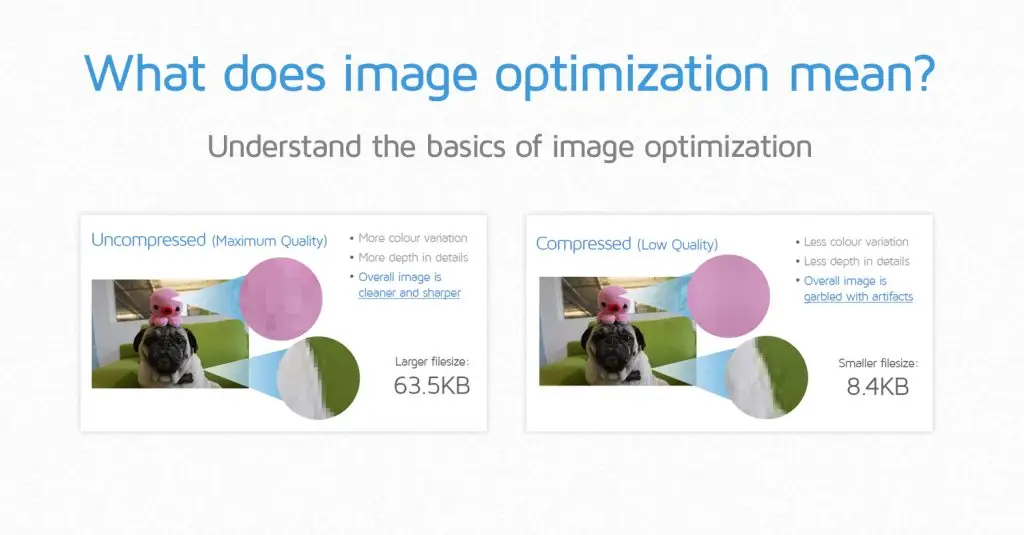 What does image optimization mean?

Understand the basics of image optimization

Uncompressed (Maximum Quality)

• More colour variation
• More depth in details
• Overall image is cleaner and sharper

Larger filesize:
63.5KB

Compressed (Low Quality)

• Less colour variation
• Less depth in details
• Overall image is garbled with artifacts

Smaller filesize:
8.4KB